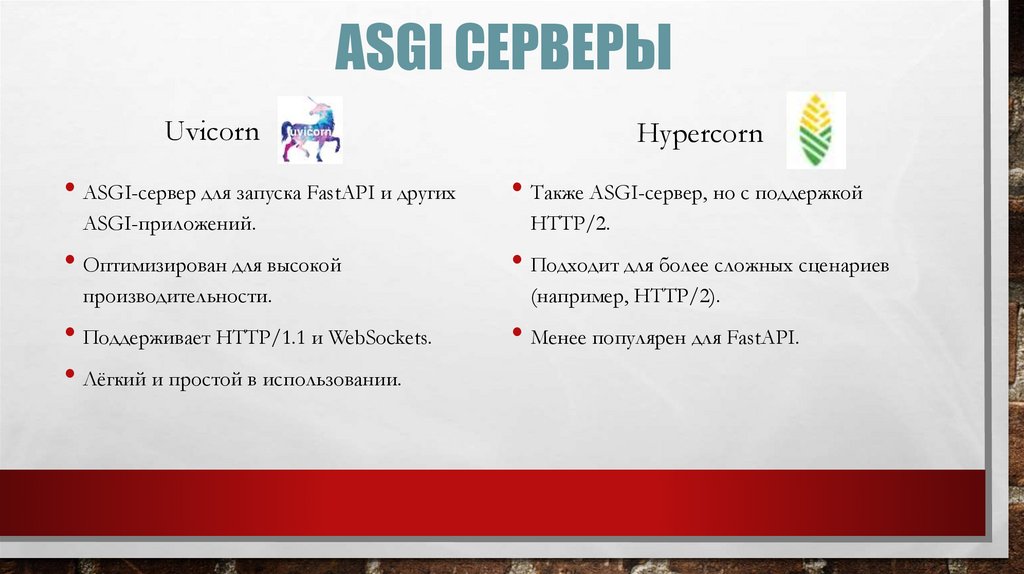 ASGI СЕРВЕРЫ

Uvicorn

uvicorn

• ASGI-сервер для запуска FastAPI и других ASGI-приложений.

• Оптимизирован для высокой производительности.

• Поддерживает HTTP/1.1 и WebSockets.

• Лёгкий и простой в использовании.

Hypercorn

• Также ASGI-сервер, но с поддержкой HTTP/2.

• Подходит для более сложных сценариев (например, HTTP/2).

• Менее популярен для FastAPI.